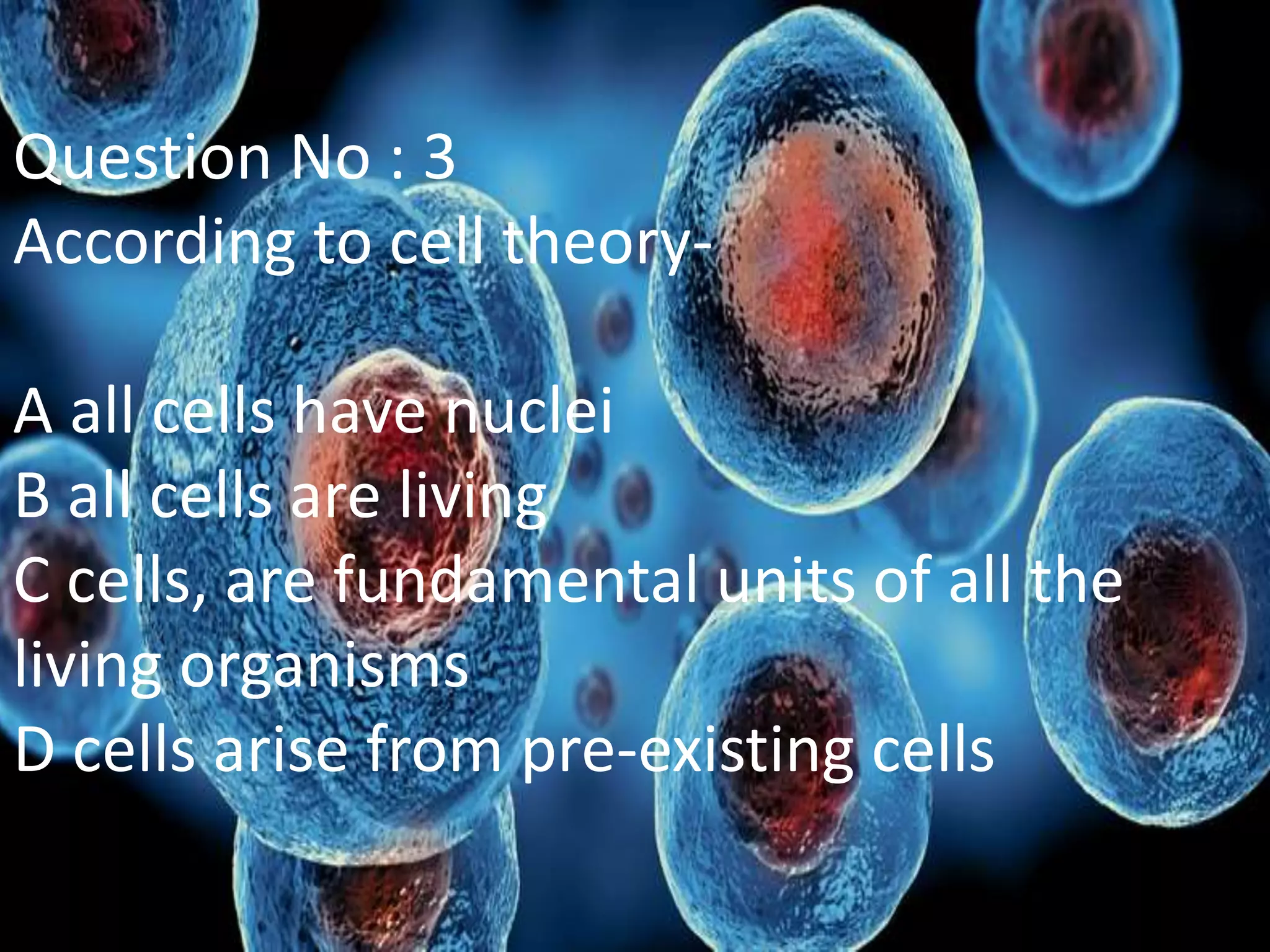 Question No : 3
According to cell theory-

A all cells have nuclei
B all cells are living
C cells, are fundamental units of all the living organisms
D cells arise from pre-existing cells